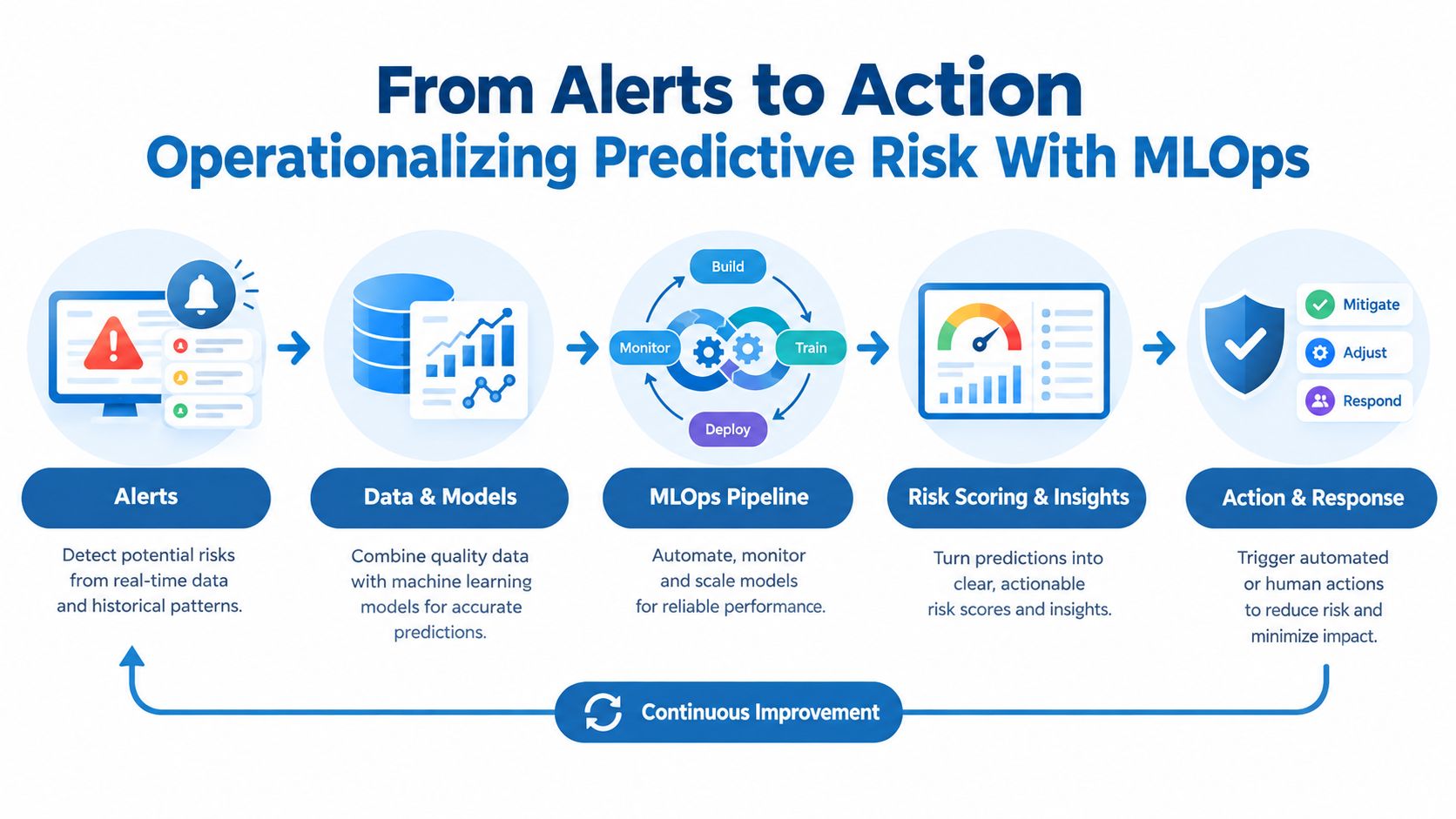 From Alerts to Action
Operationalizing Predictive Risk With MLOps

Build
Monitor
Train
Deploy

Mitigate
Adjust
Respond

Alerts
Detect potential risks from real-time data and historical patterns.

Data & Models
Combine quality data with machine learning models for accurate predictions.

MLOps Pipeline
Automate, monitor and scale models for reliable performance.

Risk Scoring & Insights
Turn predictions into clear, actionable risk scores and insights.

Action & Response
Trigger automated or human actions to reduce risk and minimize impact.

Continuous Improvement